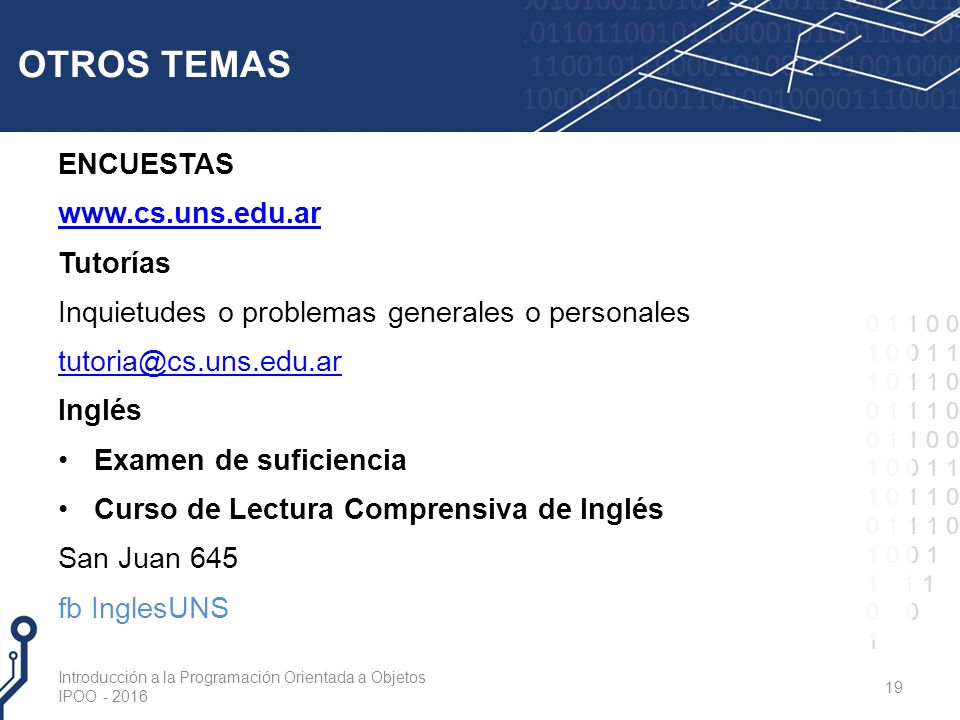 OTROS TEMAS

ENCUESTAS

www.cs.uns.edu.ar

Tutorías

Inquietudes o problemas generales o personales

tutoria@cs.uns.edu.ar

Inglés

• Examen de suficiencia
• Curso de Lectura Comprensiva de Inglés

San Juan 645

fb InglesUNS

Introducción a la Programación Orientada a Objetos
IPOO - 2016

19